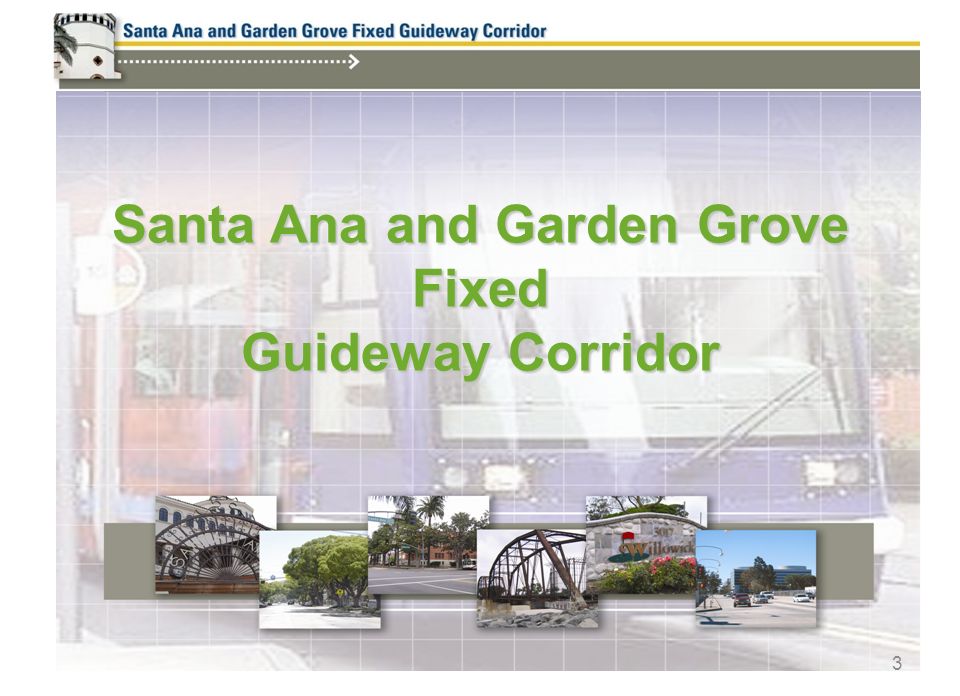 Santa Ana and Garden Grove Fixed Guideway Corridor

Santa Ana and Garden Grove Fixed Guideway Corridor

Willowick

3